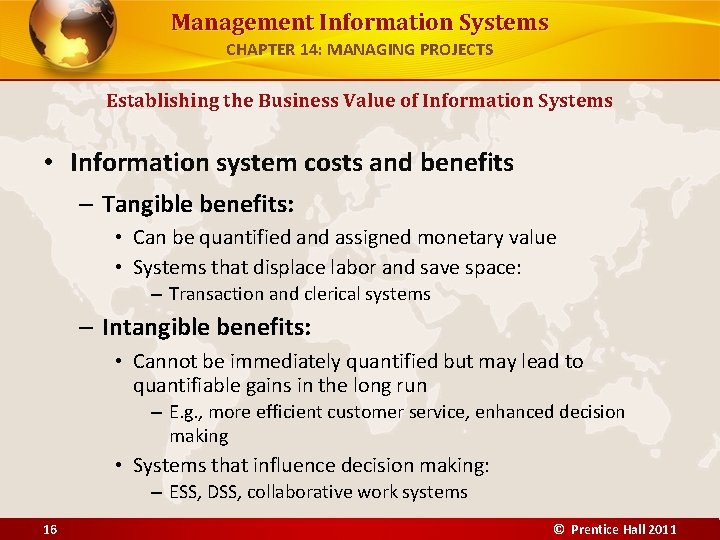 Management Information Systems
CHAPTER 14: MANAGING PROJECTS

Establishing the Business Value of Information Systems

• Information system costs and benefits
– Tangible benefits:
• Can be quantified and assigned monetary value
• Systems that displace labor and save space:
– Transaction and clerical systems
– Intangible benefits:
• Cannot be immediately quantified but may lead to quantifiable gains in the long run
– E.g., more efficient customer service, enhanced decision making
• Systems that influence decision making:
– ESS, DSS, collaborative work systems

16

© Prentice Hall 2011